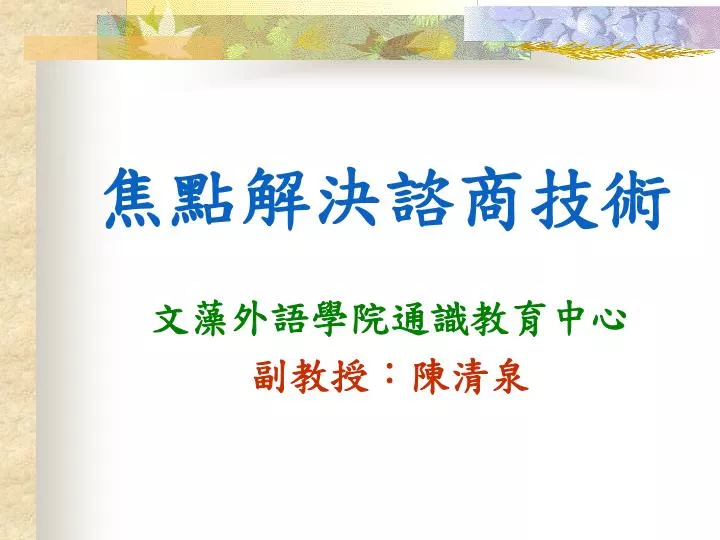 焦點解決諮商技術

文藻外語學院通識教育中心

副教授：陳清泉